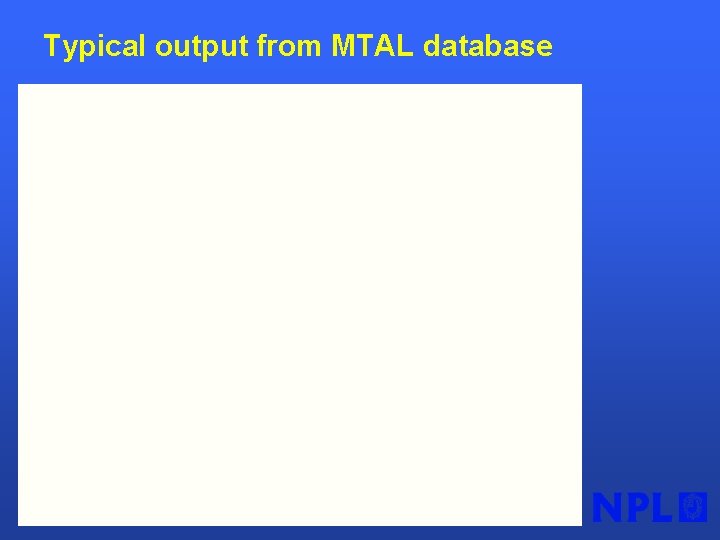 Typical output from MTAL database

NPL